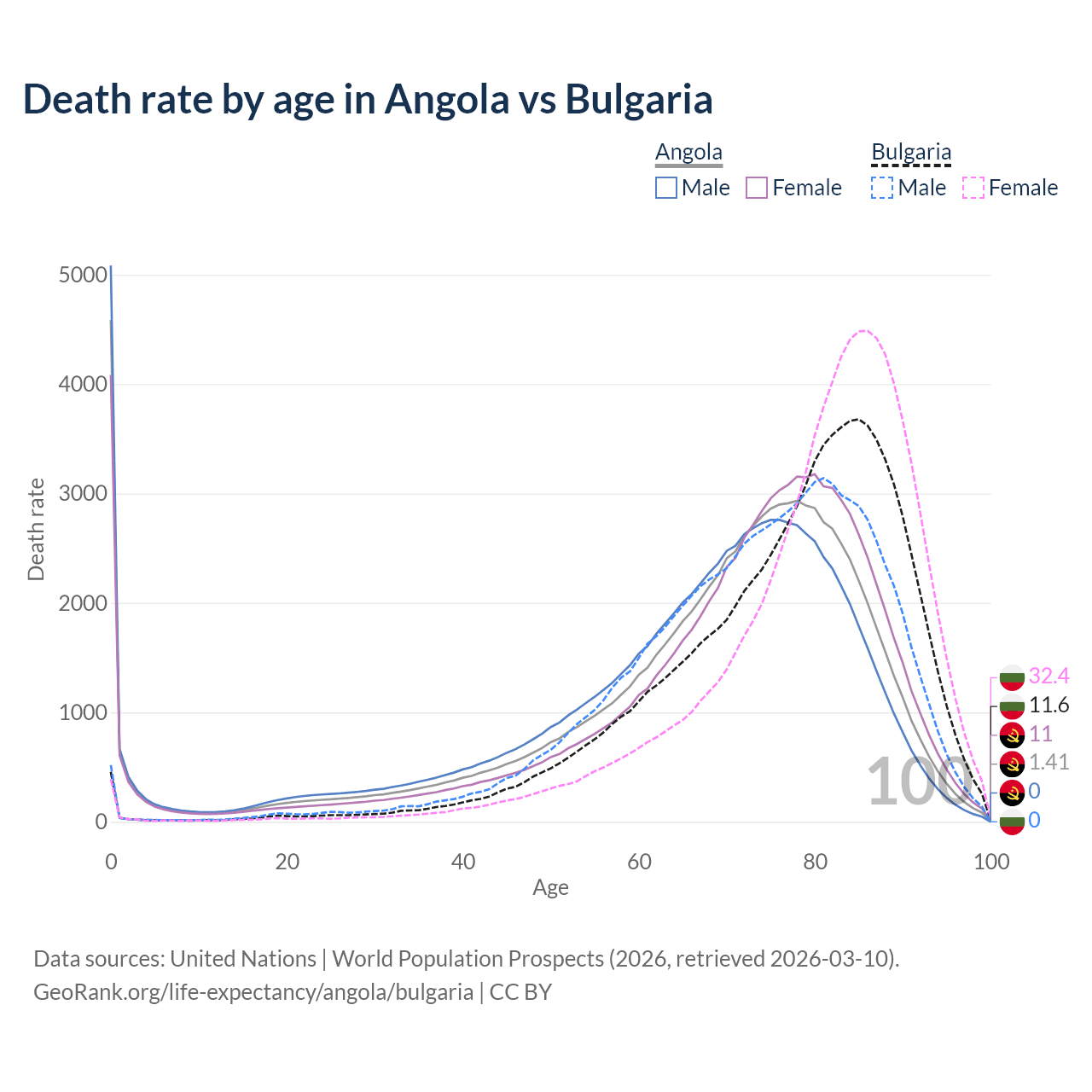 Death rate by age in Angola vs Bulgaria

Angola
Male
Female

Bulgaria
Male
Female

Death rate

5000
4000
3000
2000
1000
0

0
20
40
60
80
100

Age

100

32.4
11.6
11
1.41
0
0

Data sources: United Nations | World Population Prospects (2026, retrieved 2026-03-10).
GeoRank.org/life-expectancy/angola/bulgaria | CC BY